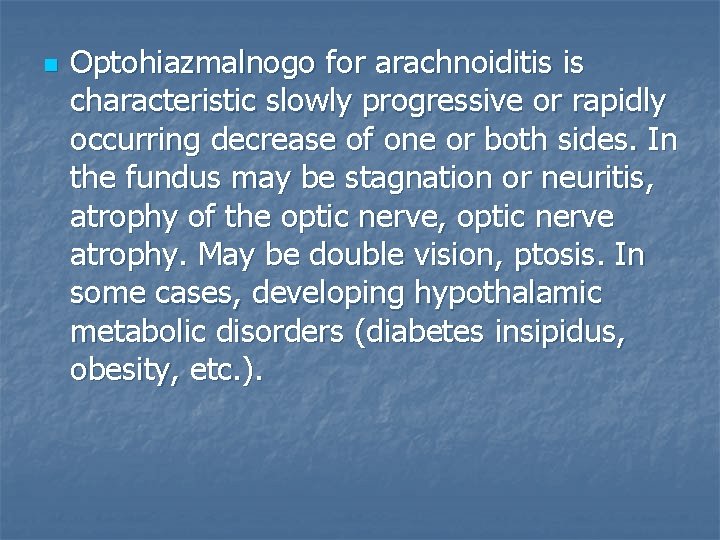 Optohiazmalnogo for arachnoiditis is characteristic slowly progressive or rapidly occurring decrease of one or both sides. In the fundus may be stagnation or neuritis, atrophy of the optic nerve, optic nerve atrophy. May be double vision, ptosis. In some cases, developing hypothalamic metabolic disorders (diabetes insipidus, obesity, etc.).